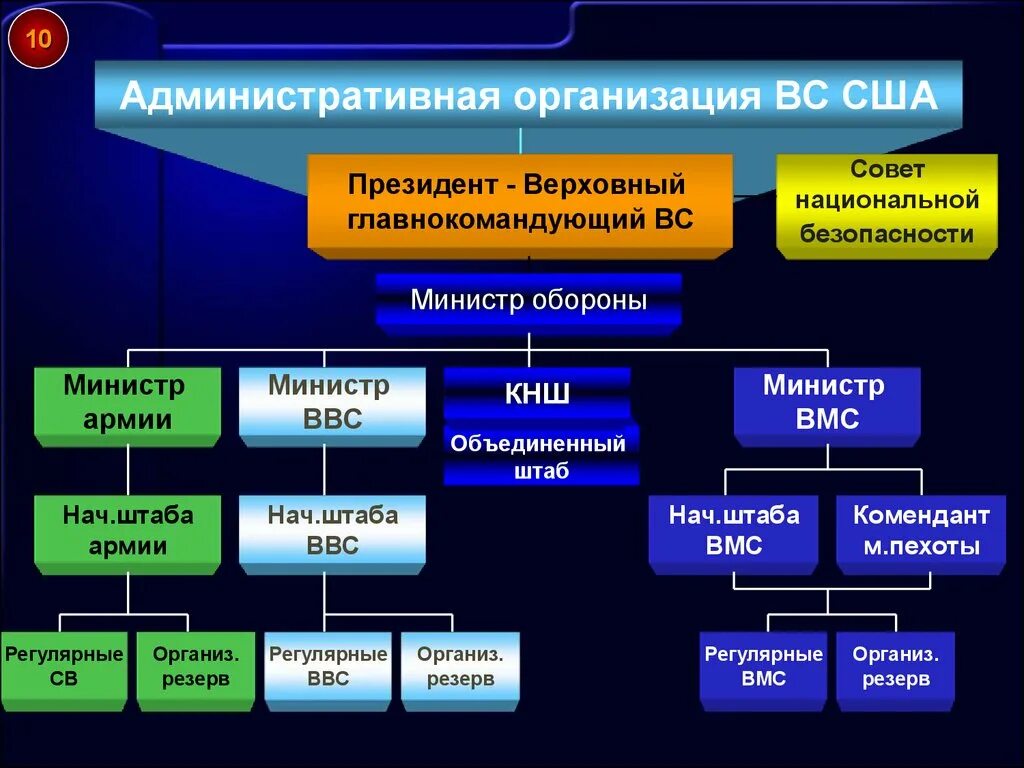 10

Административная организация ВС США

Президент - Верховный главнокомандующий ВС

Совет национальной безопасности

Министр обороны

Министр армии

Министр ВВС

КНШ

Объединенный штаб

Министр ВМС

Нач.штаба армии

Нач.штаба ВВС

Нач.штаба ВМС

Комендант м.пехоты

Регулярные СВ

Организ. резерв

Регулярные ВВС

Организ. резерв

Регулярные ВМС

Организ. резерв